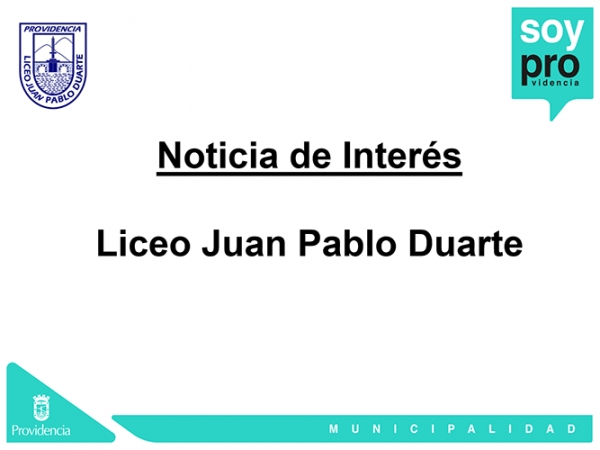 PROVIDENCIA
LICEO JUAN PABLO DUARTE

soy
pro
videncia

Noticia de Interés

Liceo Juan Pablo Duarte

Providencia

MUNICIPALIDAD